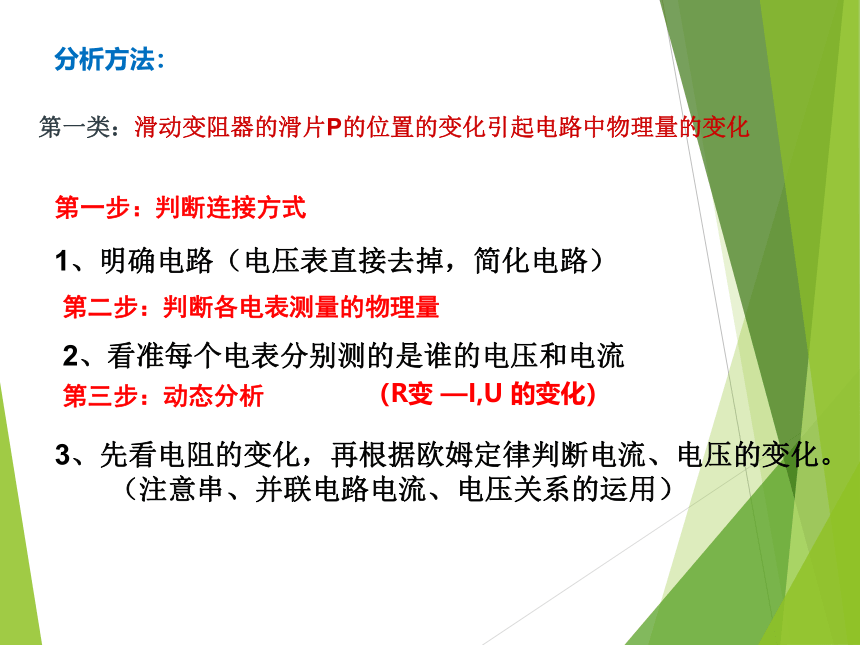 分析方法：

第一类：滑动变阻器的滑片P的位置的变化引起电路中物理量的变化

第一步：判断连接方式

1、明确电路（电压表直接去掉，简化电路）

第二步：判断各电表测量的物理量

2、看准每个电表分别测的是谁的电压和电流

第三步：动态分析　　　(R变 —I,U 的变化)

3、先看电阻的变化，再根据欧姆定律判断电流、电压的变化。（注意串、并联电路电流、电压关系的运用）